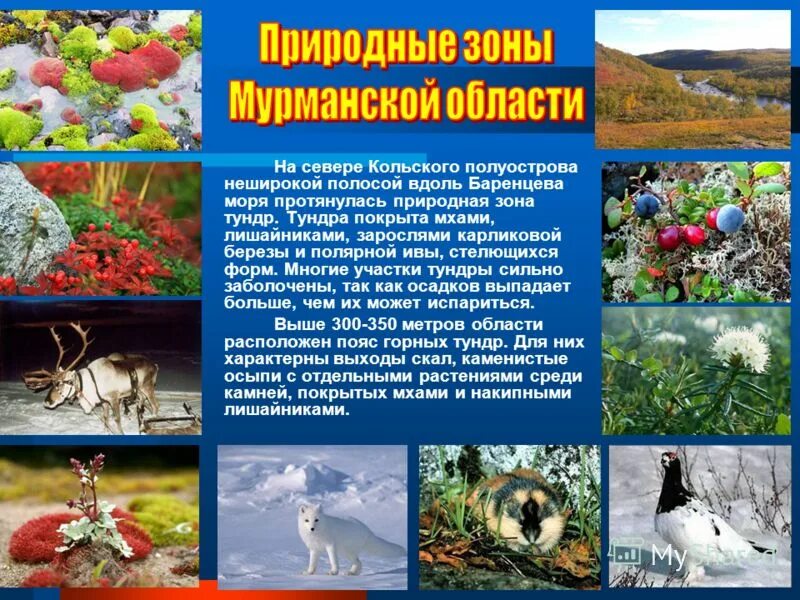 Природные зоны Мурманской области

На севере Кольского полуострова неширокой полосой вдоль Баренцева моря протянулась природная зона тундр. Тундра покрыта мхами, лишайниками, зарослями карликовой березы и полярной ивы, стелющихся форм. Многие участки тундры сильно заболочены, так как осадков выпадает больше, чем их может испариться.

Выше 300-350 метров области расположен пояс горных тундр. Для них характерны выходы скал, каменистые осыпи с отдельными растениями среди камней, покрытых мхами и накипными лишайниками.

MyShared